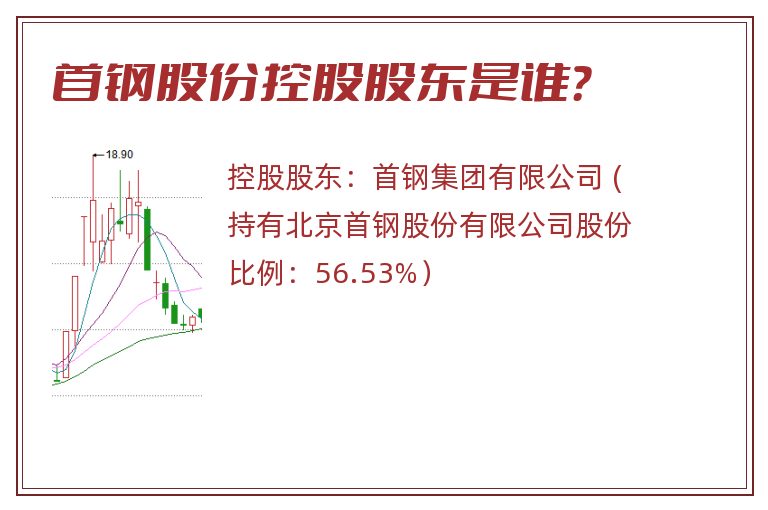 首钢股份控股股东是谁?

18.90

控股股东：首钢集团有限公司（持有北京首钢股份有限公司股份比例：56.53%）